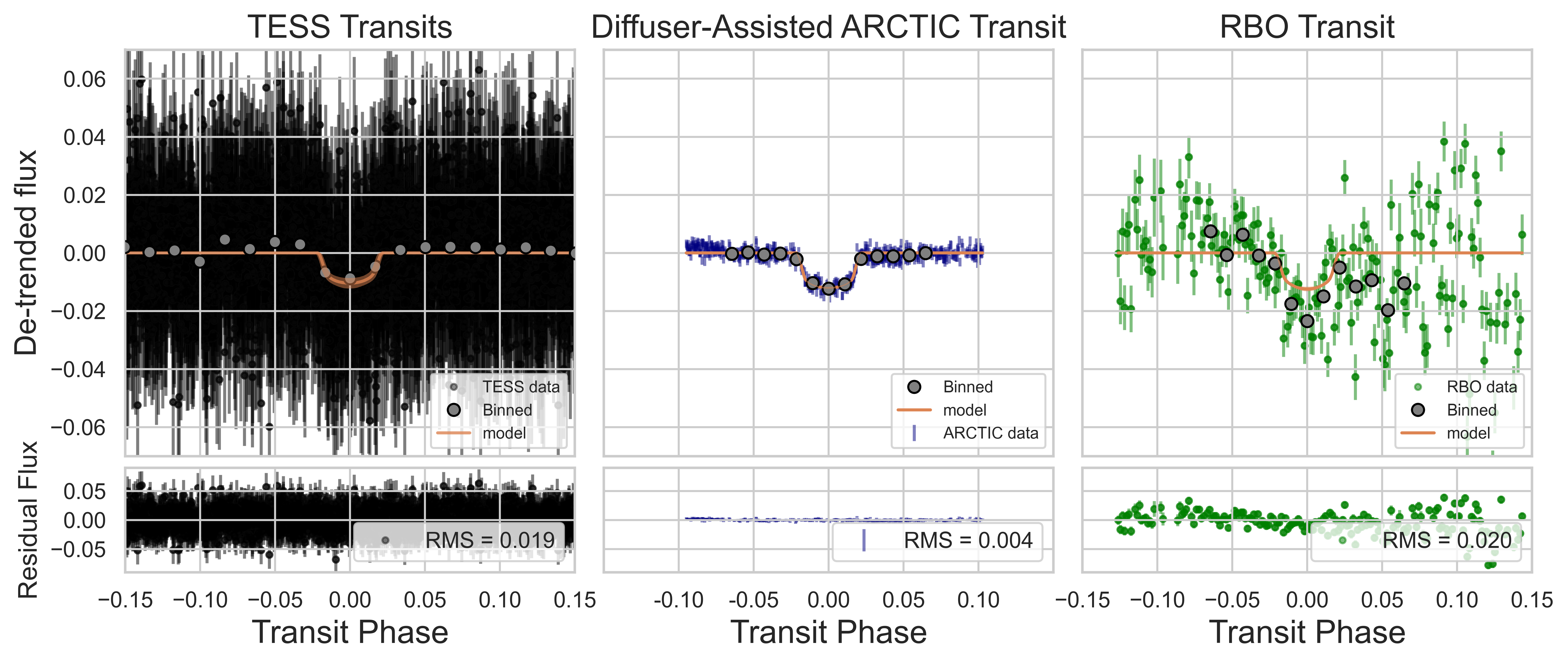 TESS Transits

De-trended flux

0.06
0.04
0.02
0.00
−0.02
−0.04
−0.06

TESS data
Binned
model

Residual Flux

0.05
0.00
−0.05

RMS = 0.019

−0.15 −0.10 −0.05 0.00 0.05 0.10 0.15

Transit Phase

Diffuser-Assisted ARCTIC Transit

Binned
model
ARCTIC data

RMS = 0.004

−0.10 −0.05 0.00 0.05 0.10

Transit Phase

RBO Transit

RBO data
Binned
model

RMS = 0.020

−0.15 −0.10 −0.05 0.00 0.05 0.10 0.15

Transit Phase